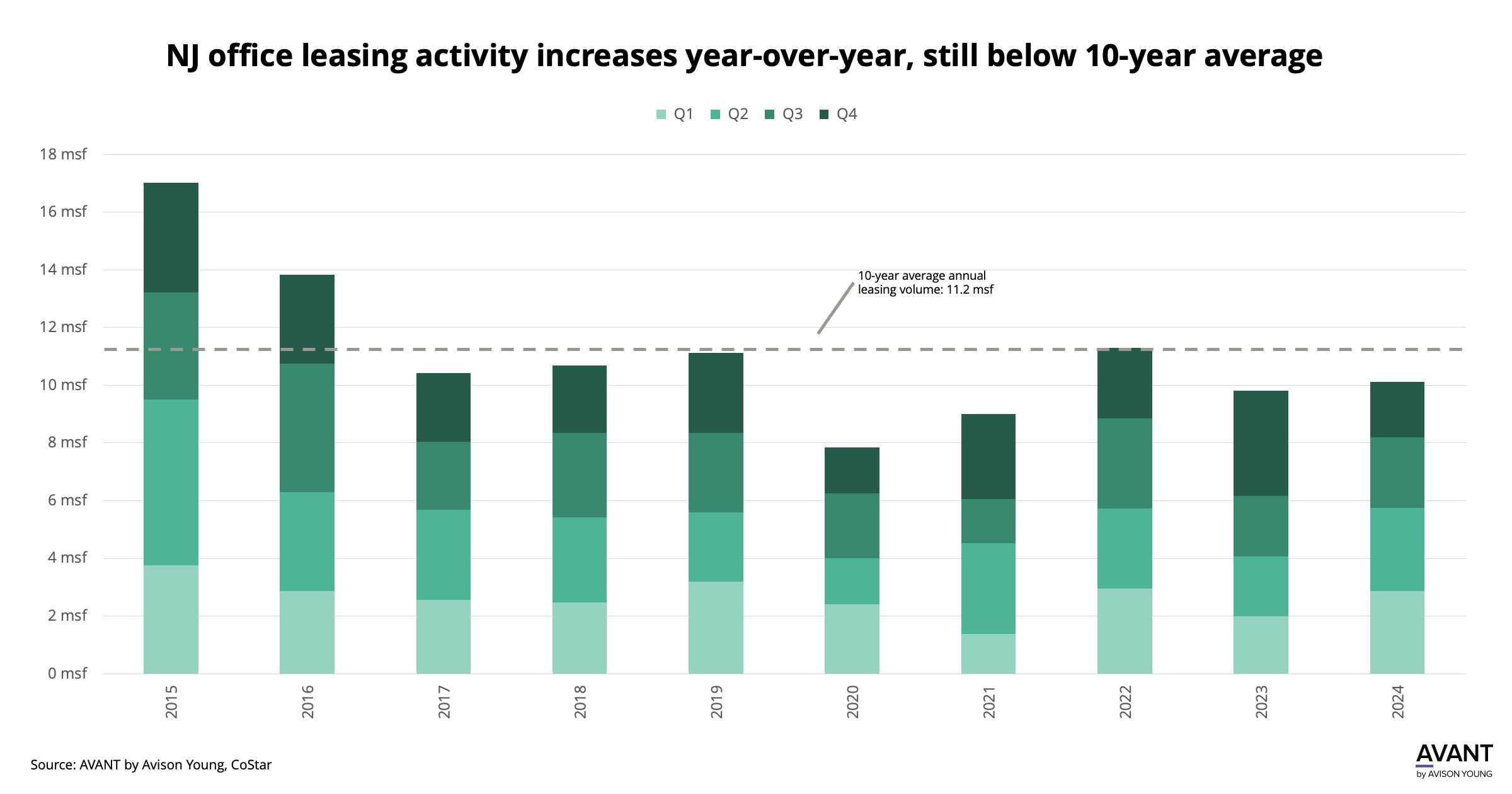 NJ office leasing activity increases year-over-year, still below 10-year average

Q1 Q2 Q3 Q4

18 msf
16 msf
14 msf
12 msf
10 msf
8 msf
6 msf
4 msf
2 msf
0 msf

10-year average annual leasing volume: 11.2 msf

2015
2016
2017
2018
2019
2020
2021
2022
2023
2024

Source: AVANT by Avison Young, CoStar

AVANT
by AVISON YOUNG